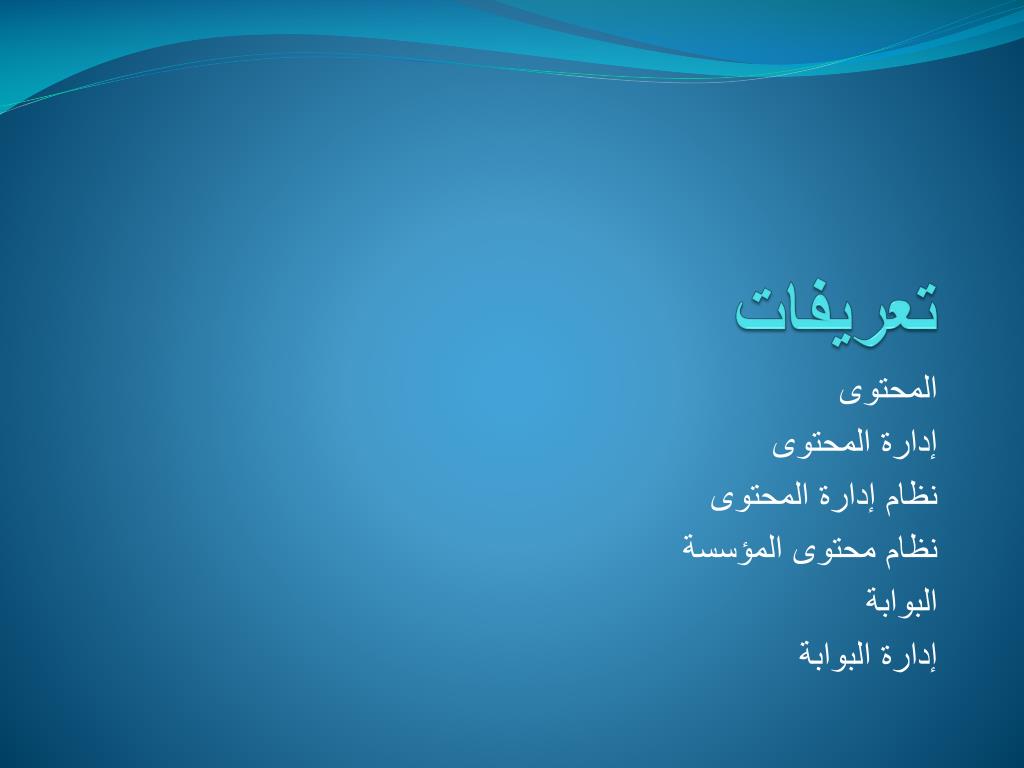 تعريفات

المحتوى

إدارة المحتوى

نظام إدارة المحتوى

نظام محتوى المؤسسة

البوابة

إدارة البوابة